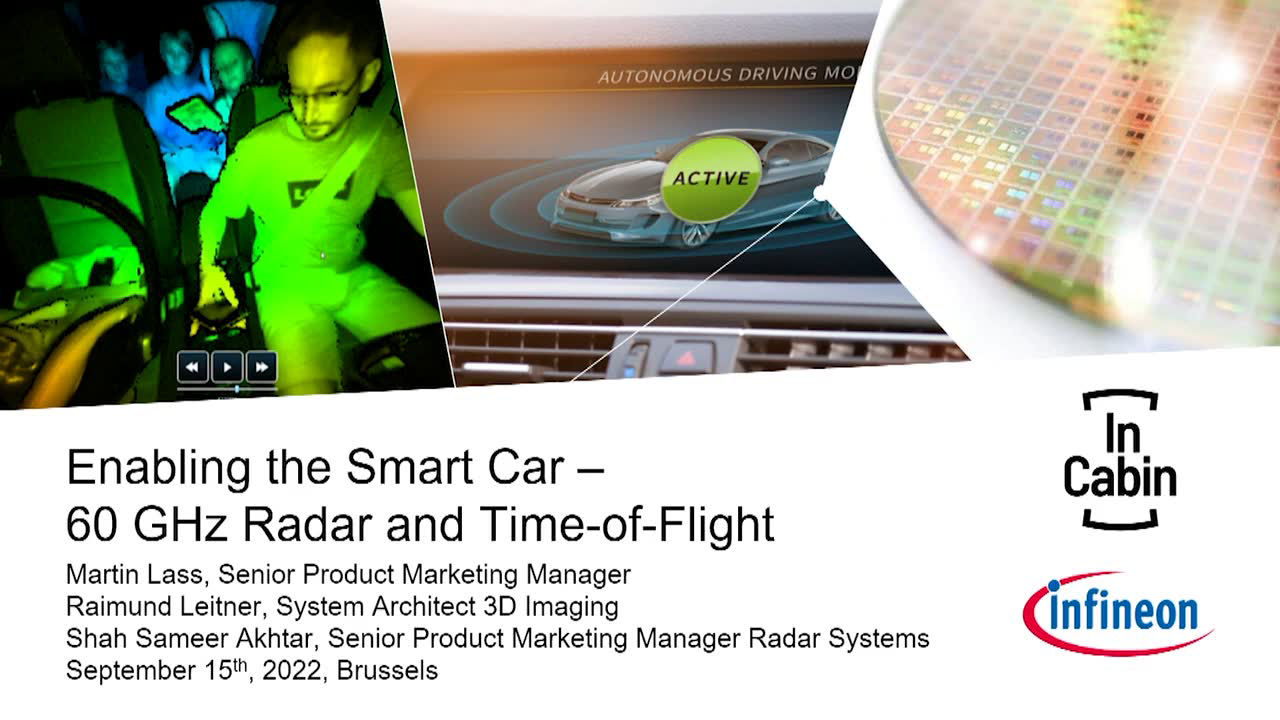 AUTONOMOUS DRIVING MO

ACTIVE

Enabling the Smart Car –
60 GHz Radar and Time-of-Flight

Martin Lass, Senior Product Marketing Manager
Raimund Leitner, System Architect 3D Imaging
Shah Sameer Akhtar, Senior Product Marketing Manager Radar Systems
September 15$^{th}$, 2022, Brussels

In Cabin

infineon